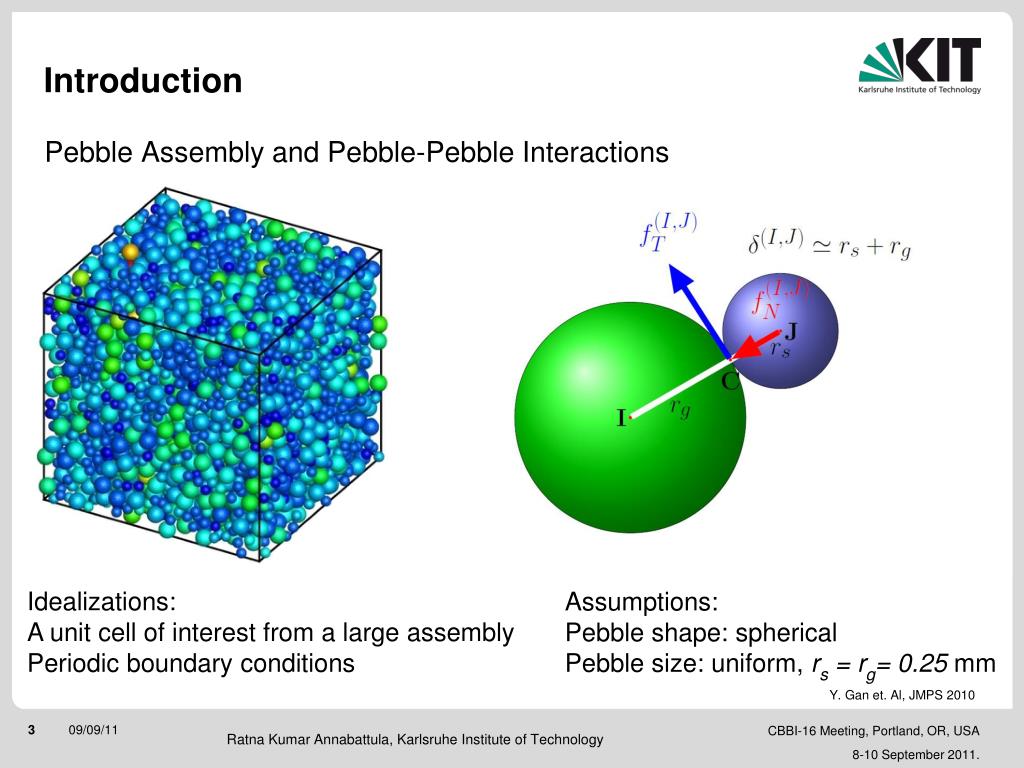 Introduction

KIT
Karlsruhe Institute of Technology

Pebble Assembly and Pebble-Pebble Interactions

$f_T^{(I,J)}$

$\delta^{(I,J)} \simeq r_s + r_g$

$f_N^{(I,J)}$

J

$r_s$

C

I

$r_g$

Idealizations:
A unit cell of interest from a large assembly
Periodic boundary conditions

Assumptions:
Pebble shape: spherical
Pebble size: uniform, $r_s = r_g = 0.25$ mm

Y. Gan et. Al, JMPS 2010

3 09/09/11

Ratna Kumar Annabattula, Karlsruhe Institute of Technology

CBBI-16 Meeting, Portland, OR, USA
8-10 September 2011.